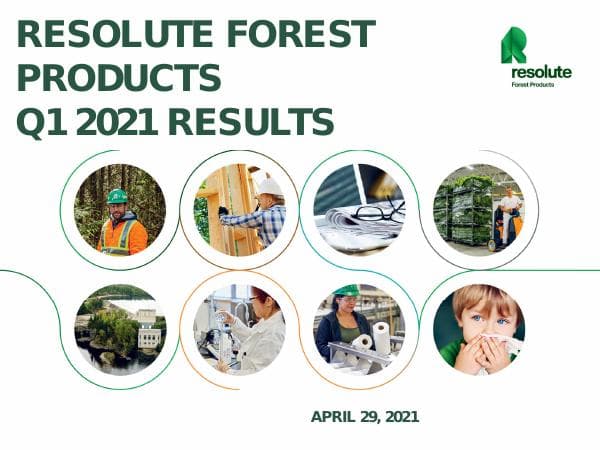 RESOLUTE FOREST PRODUCTS
Q1 2021 RESULTS

resolute
Forest Products

APRIL 29, 2021